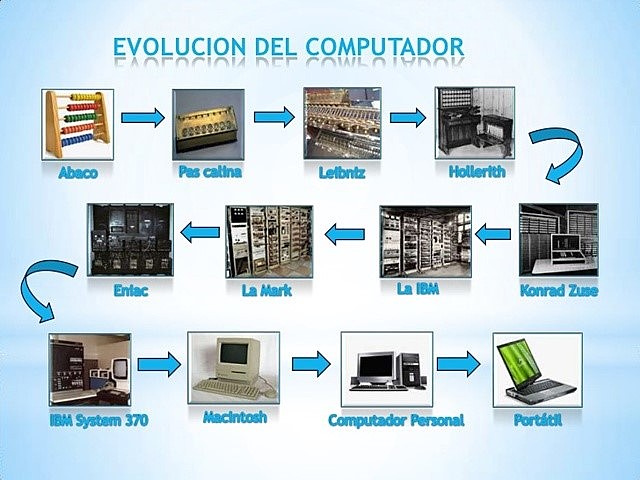 EVOLUCION DEL COMPUTADOR

Abaco

Pas calina

Leibniz

Hollerith

Konrad Zuse

La IBM

La Mark

Eniac

IBM System 370

Macintosh

Computador Personal

Portátil